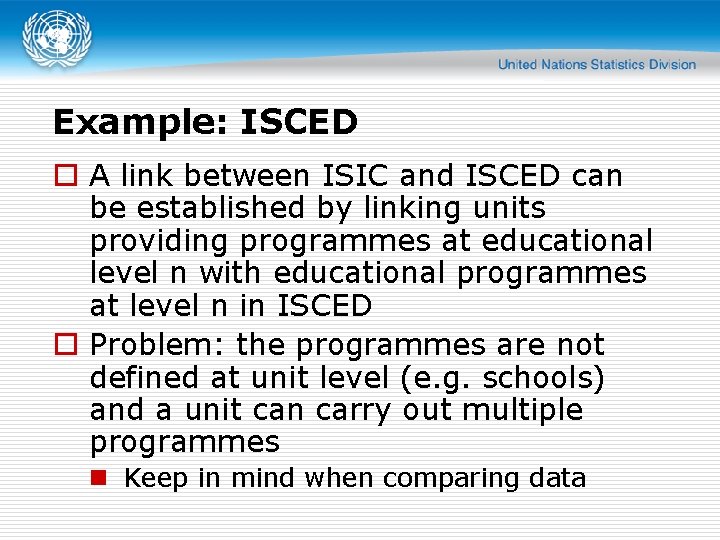 United Nations Statistics Division

Example: ISCED

A link between ISIC and ISCED can be established by linking units providing programmes at educational level n with educational programmes at level n in ISCED

Problem: the programmes are not defined at unit level (e.g. schools) and a unit can carry out multiple programmes

Keep in mind when comparing data